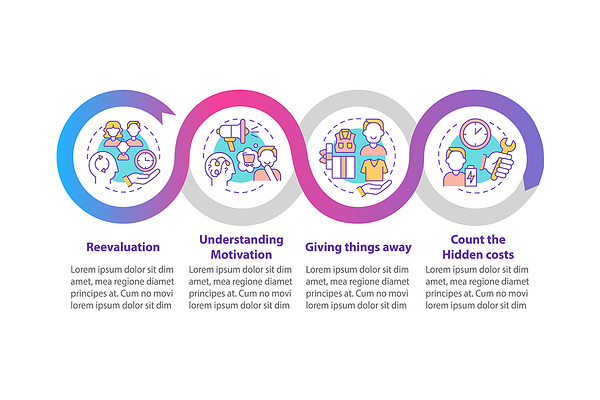 Reevaluation

Lorem ipsum dolor sit dim amet, mea regione diamet principes at. Cum no movi lorem ipsum dolor sit dim

Understanding Motivation

Lorem ipsum dolor sit dim amet, mea regione diamet principes at. Cum no movi lorem ipsum dolor sit dim

Giving things away

Lorem ipsum dolor sit dim amet, mea regione diamet principes at. Cum no movi lorem ipsum dolor sit dim

Count the Hidden costs

Lorem ipsum dolor sit dim amet, mea regione diamet principes at. Cum no movi lorem ipsum dolor sit dim